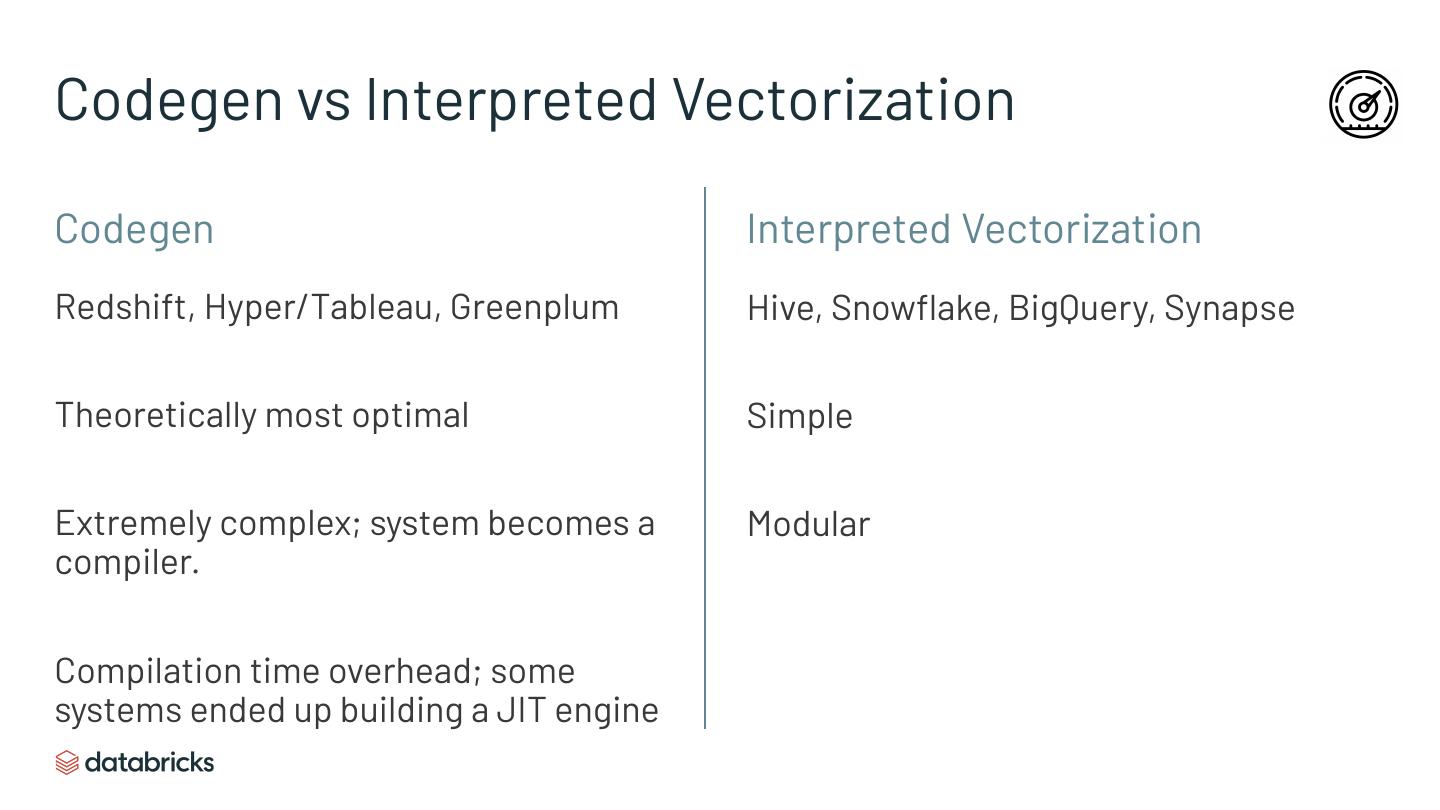 Codegen vs Interpreted Vectorization

Codegen

Redshift, Hyper/Tableau, Greenplum

Theoretically most optimal

Extremely complex; system becomes a compiler.

Compilation time overhead; some systems ended up building a JIT engine

Interpreted Vectorization

Hive, Snowflake, BigQuery, Synapse

Simple

Modular

databricks